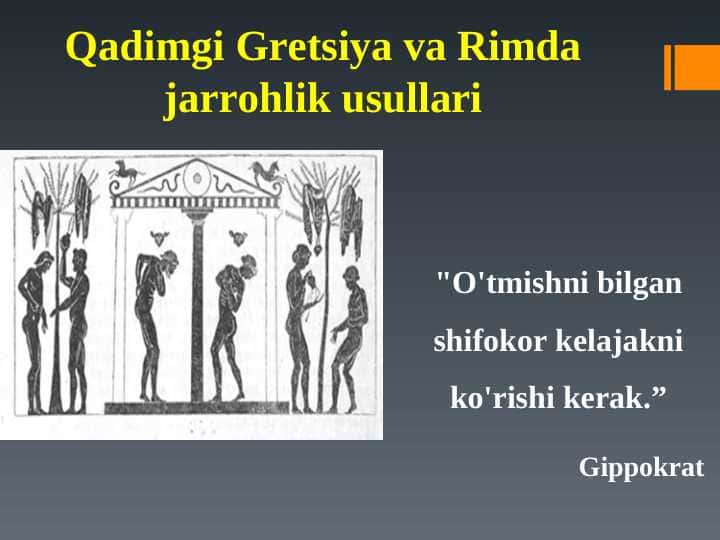 Qadimgi Gretsiya va Rimda jarrohlik usullari

"O'tmishni bilgan shifokor kelajakni ko'rishi kerak.”

Gippokrat